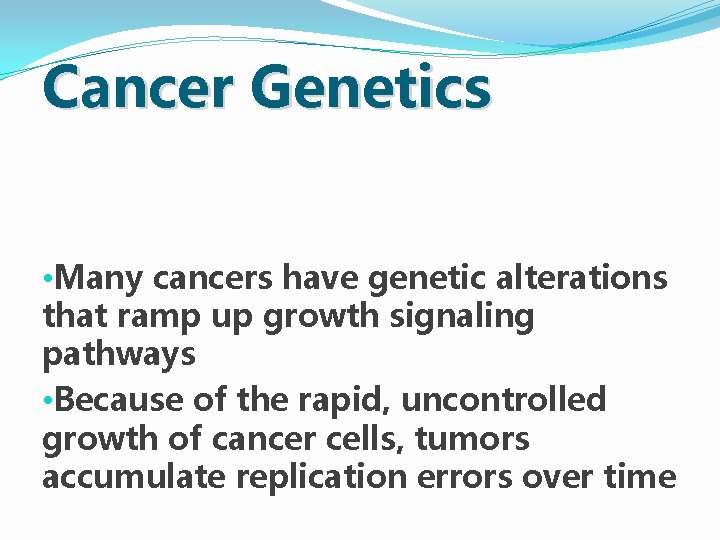 Cancer Genetics

•Many cancers have genetic alterations that ramp up growth signaling pathways

•Because of the rapid, uncontrolled growth of cancer cells, tumors accumulate replication errors over time